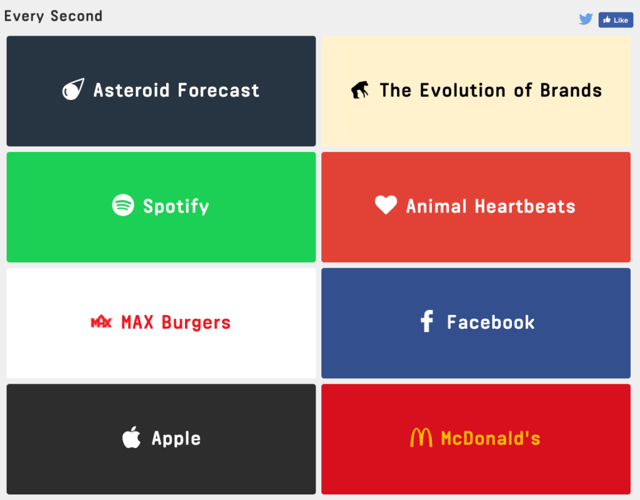 Every Second

Like

Asteroid Forecast

The Evolution of Brands

Spotify

Animal Heartbeats

MAX MAX Burgers

Facebook

Apple

McDonald's